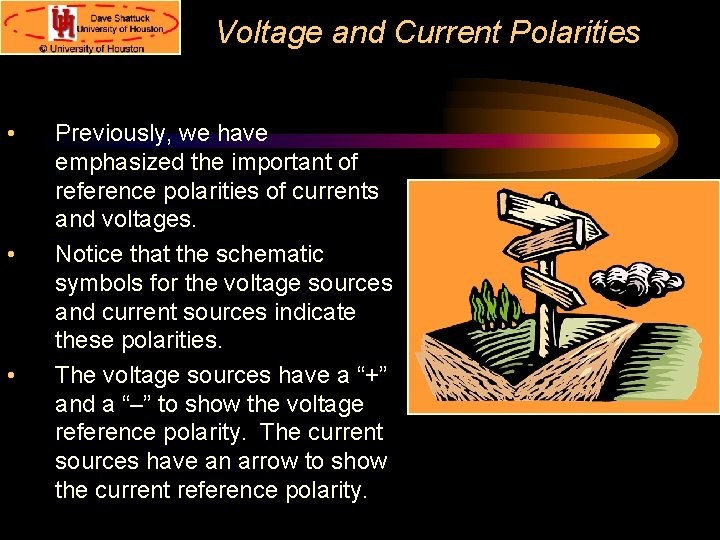 UH Dave Shattuck University of Houston © University of Houston

Voltage and Current Polarities

• Previously, we have emphasized the important of reference polarities of currents and voltages.

• Notice that the schematic symbols for the voltage sources and current sources indicate these polarities.

• The voltage sources have a “+” and a “–” to show the voltage reference polarity. The current sources have an arrow to show the current reference polarity.